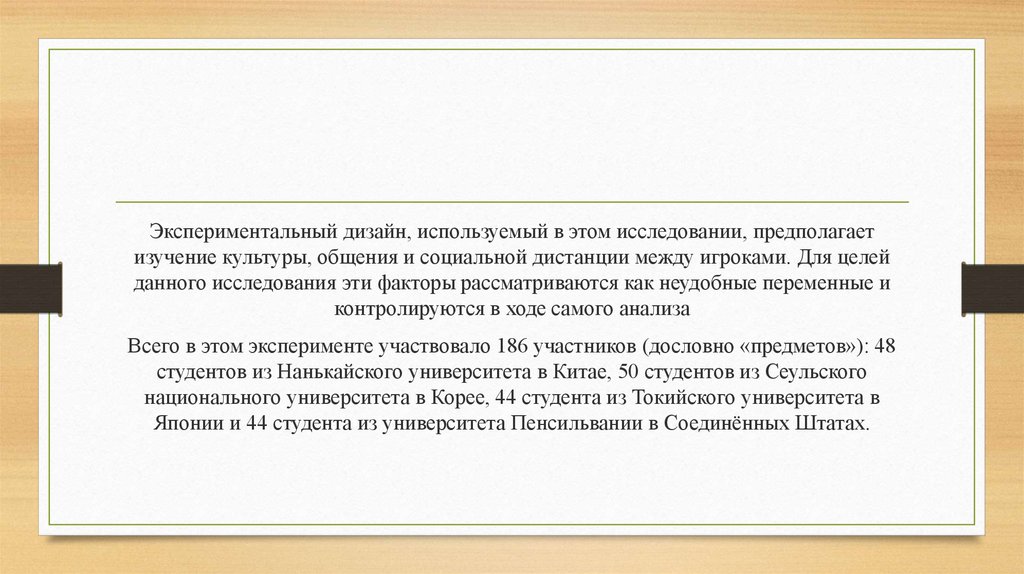 Экспериментальный дизайн, используемый в этом исследовании, предполагает изучение культуры, общения и социальной дистанции между игроками. Для целей данного исследования эти факторы рассматриваются как неудобные переменные и контролируются в ходе самого анализа

Всего в этом эксперименте участвовало 186 участников (дословно «предметов»): 48 студентов из Нанькайского университета в Китае, 50 студентов из Сеульского национального университета в Корее, 44 студента из Токийского университета в Японии и 44 студента из университета Пенсильвании в Соединённых Штатах.